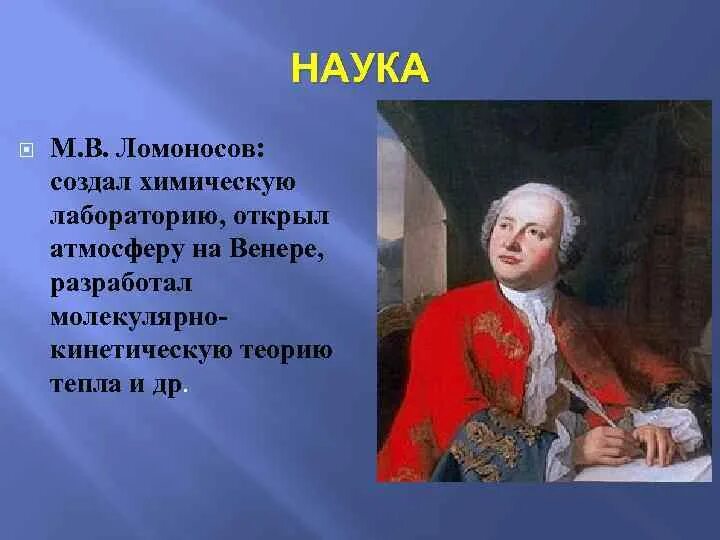 НАУКА

М.В. Ломоносов: создал химическую лабораторию, открыл атмосферу на Венере, разработал молекулярно-кинетическую теорию тепла и др.